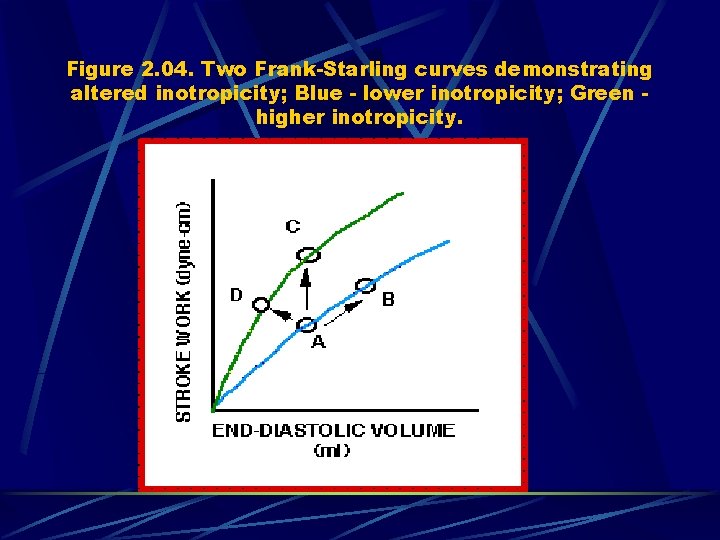 Figure 2.04. Two Frank-Starling curves demonstrating altered inotropicity; Blue - lower inotropicity; Green - higher inotropicity.

STROKE WORK (dyne-cm)

C

D

B

A

END-DIASTOLIC VOLUME (ml)